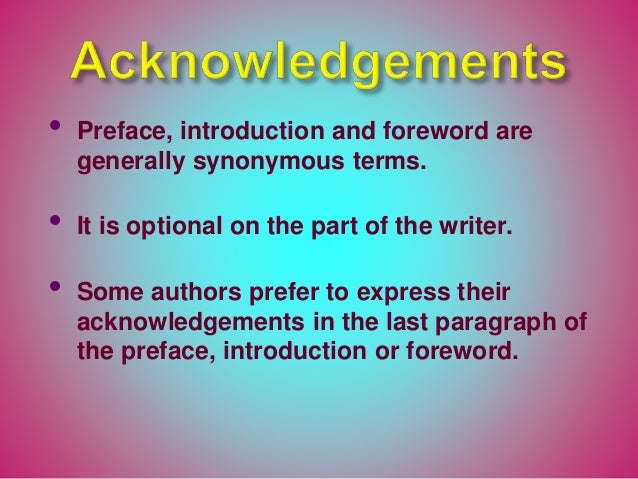 Acknowledgements

• Preface, introduction and foreword are generally synonymous terms.

• It is optional on the part of the writer.

• Some authors prefer to express their acknowledgements in the last paragraph of the preface, introduction or foreword.